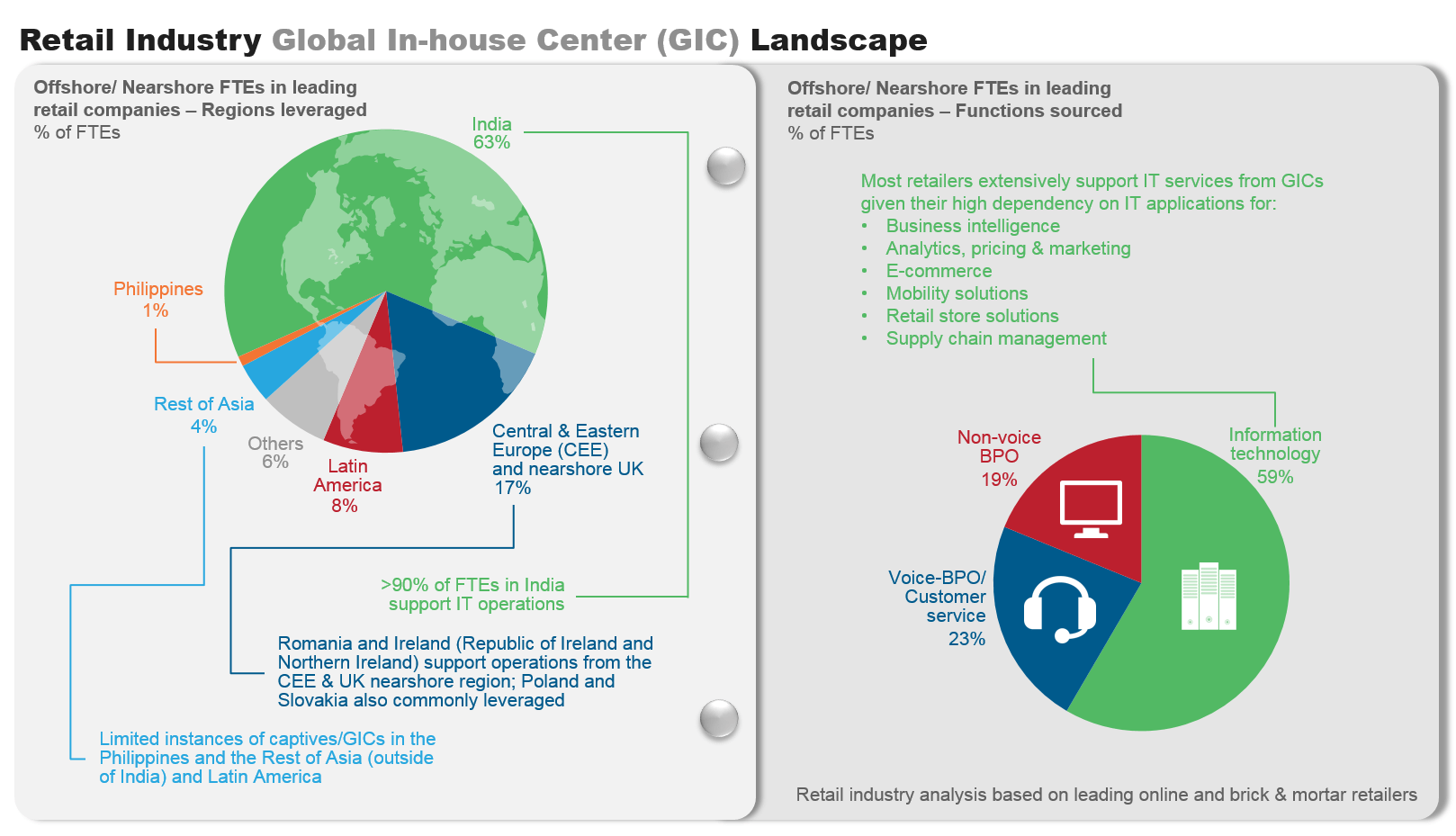 Retail Industry Global In-house Center (GIC) Landscape

Offshore/ Nearshore FTEs in leading retail companies – Regions leveraged
% of FTEs

India
63%

Philippines
1%

Rest of Asia
4%

Others
6%

Latin America
8%

Central & Eastern Europe (CEE) and nearshore UK
17%

>90% of FTEs in India support IT operations

Romania and Ireland (Republic of Ireland and Northern Ireland) support operations from the CEE & UK nearshore region; Poland and Slovakia also commonly leveraged

Limited instances of captives/GICs in the Philippines and the Rest of Asia (outside of India) and Latin America

Offshore/ Nearshore FTEs in leading retail companies – Functions sourced
% of FTEs

Most retailers extensively support IT services from GICs given their high dependency on IT applications for:
• Business intelligence
• Analytics, pricing & marketing
• E-commerce
• Mobility solutions
• Retail store solutions
• Supply chain management

Non-voice BPO
19%

Information technology
59%

Voice-BPO/ Customer service
23%

Retail industry analysis based on leading online and brick & mortar retailers